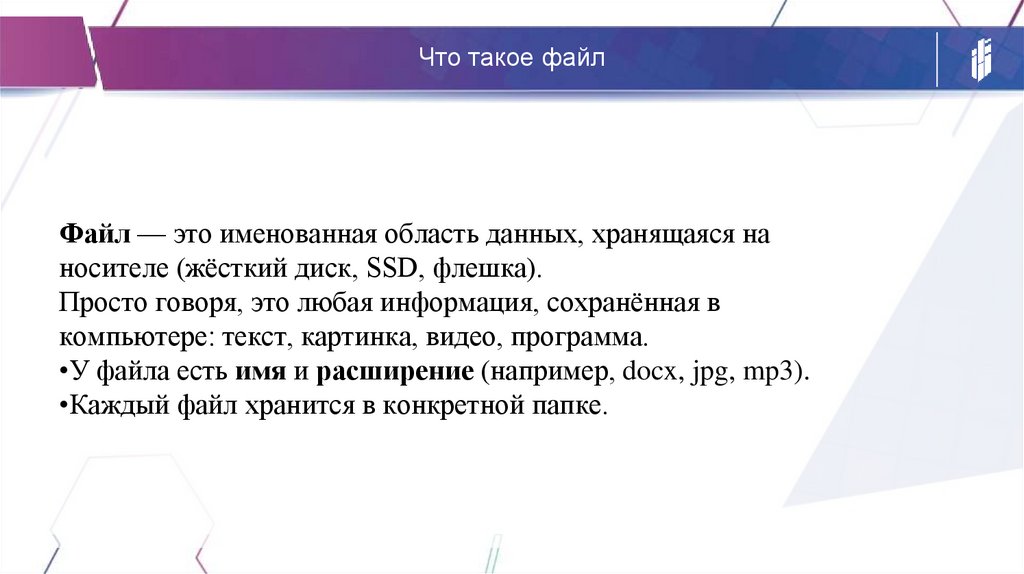 Что такое файл

Файл — это именованная область данных, хранящаяся на носителе (жёсткий диск, SSD, флешка).
Просто говоря, это любая информация, сохранённая в компьютере: текст, картинка, видео, программа.
•У файла есть имя и расширение (например, docx, jpg, mp3).
•Каждый файл хранится в конкретной папке.